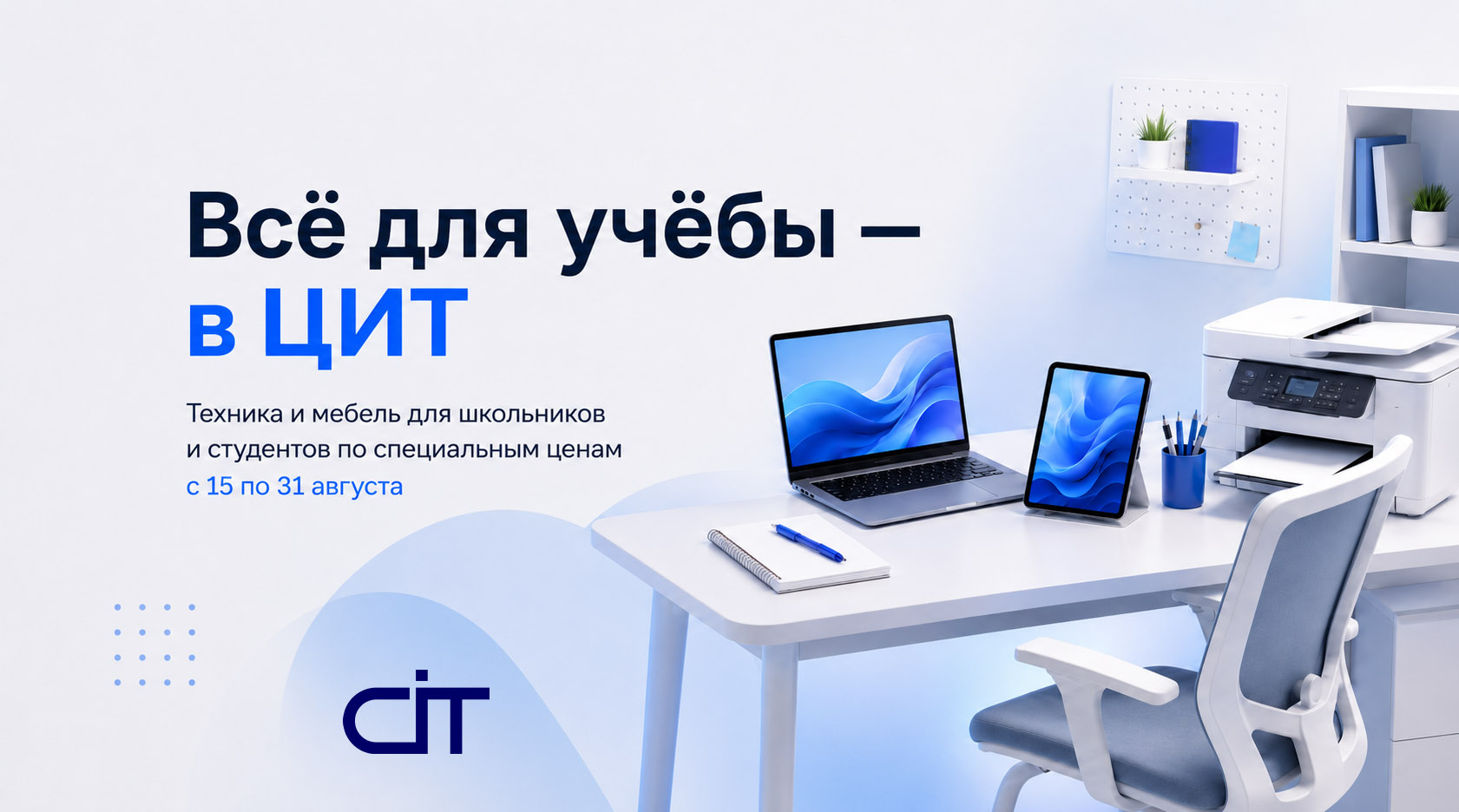 Всё для учёбы — в ЦИТ

Техника и мебель для школьников и студентов по специальным ценам с 15 по 31 августа

CIT